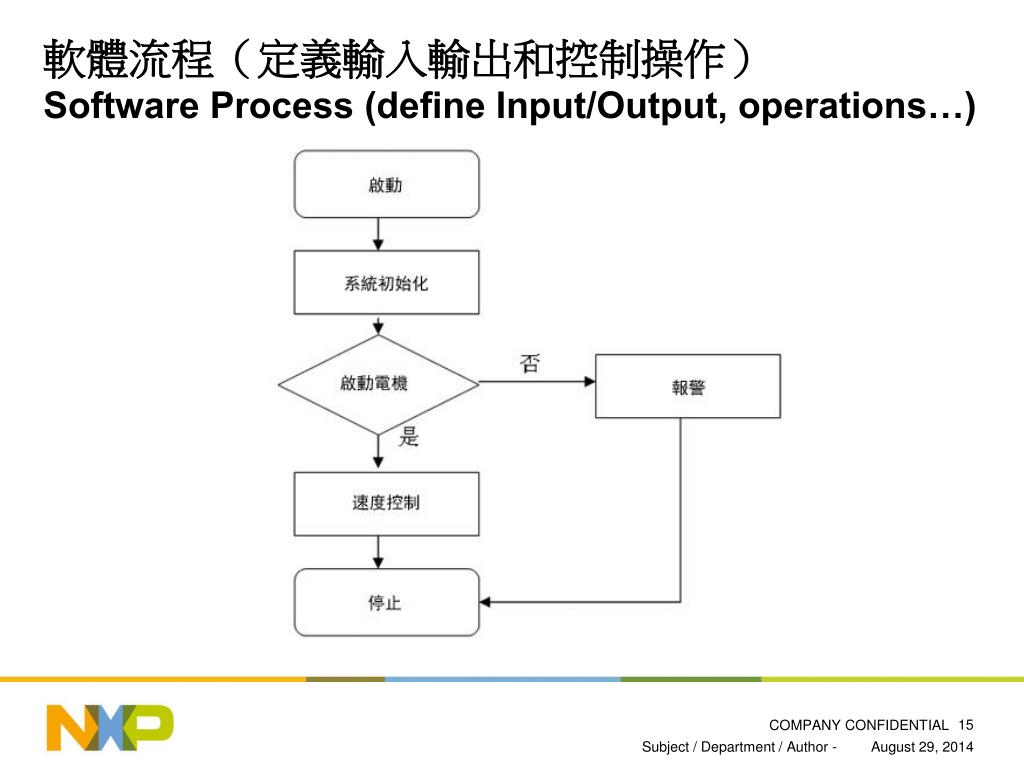 軟體流程（定義輸入輸出和控制操作）
Software Process (define Input/Output, operations…)

啟動

系統初始化

啟動電機

否

報警

是

速度控制

停止

NXP

COMPANY CONFIDENTIAL 15
Subject / Department / Author - August 29, 2014